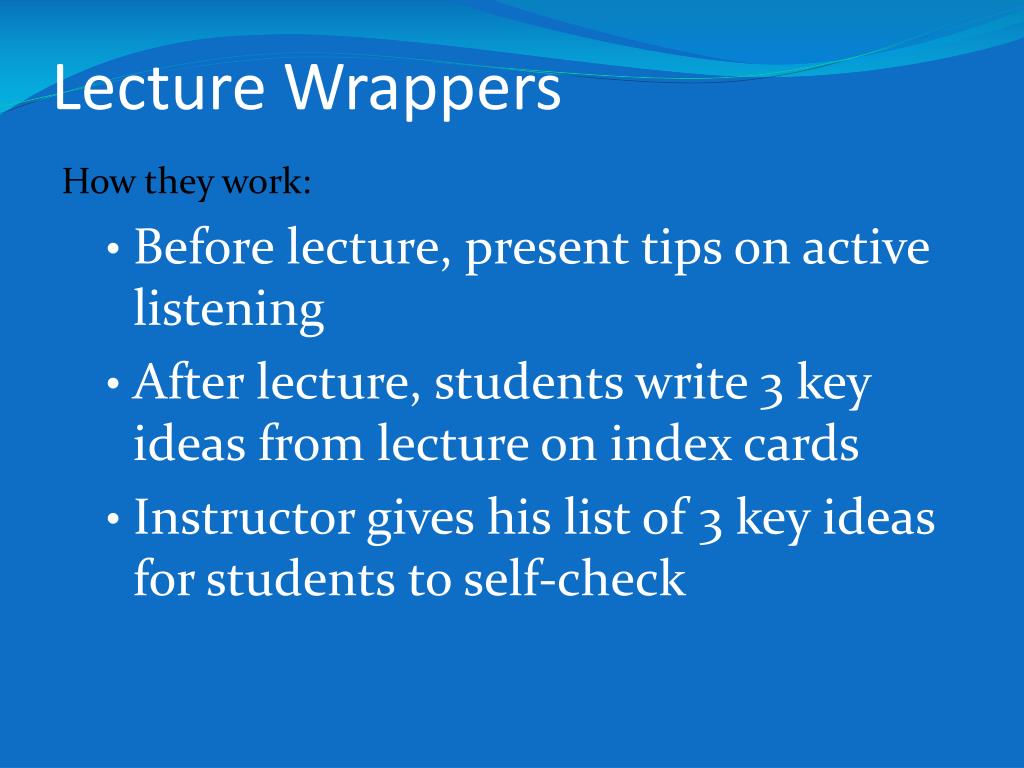 Lecture Wrappers

How they work:

• Before lecture, present tips on active listening
• After lecture, students write 3 key ideas from lecture on index cards
• Instructor gives his list of 3 key ideas for students to self-check